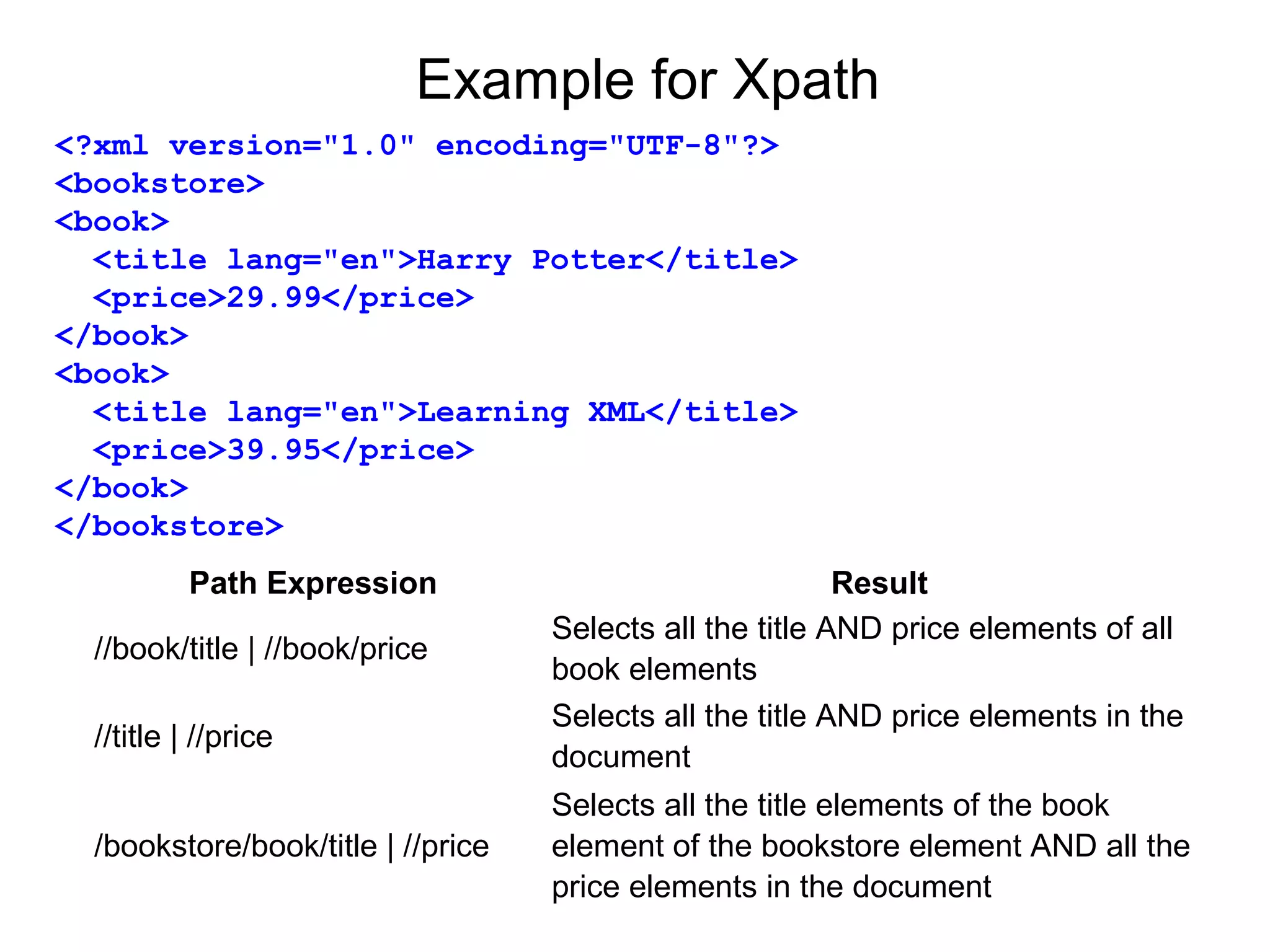 Example for Xpath

<?xml version="1.0" encoding="UTF-8"?>
<bookstore>
<book>
  <title lang="en">Harry Potter</title>
  <price>29.99</price>
</book>
<book>
  <title lang="en">Learning XML</title>
  <price>39.95</price>
</book>
</bookstore>

| Path Expression | Result |
|---|---|
| //book/title \| //book/price | Selects all the title AND price elements of all book elements |
| //title \| //price | Selects all the title AND price elements in the document |
| /bookstore/book/title \| //price | Selects all the title elements of the book element of the bookstore element AND all the price elements in the document |